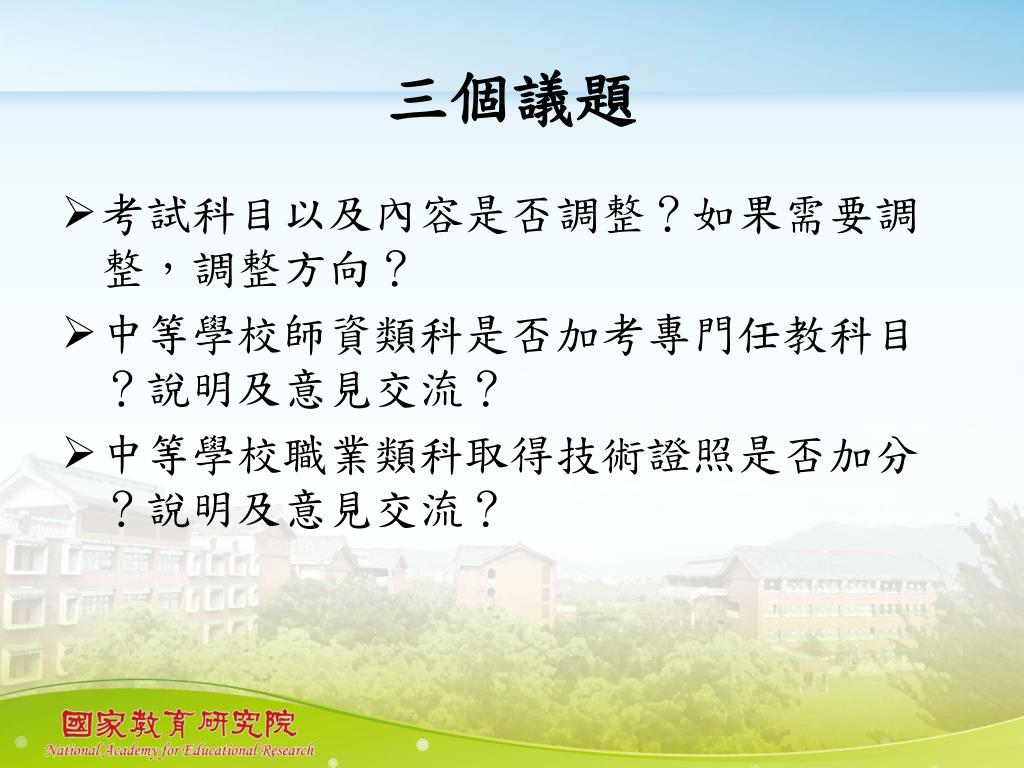 三個議題

➢考試科目以及內容是否調整？如果需要調整，調整方向？

➢中等學校師資類科是否加考專門任教科目？說明及意見交流？

➢中等學校職業類科取得技術證照是否加分？說明及意見交流？

國家教育研究院
National Academy for Educational Research